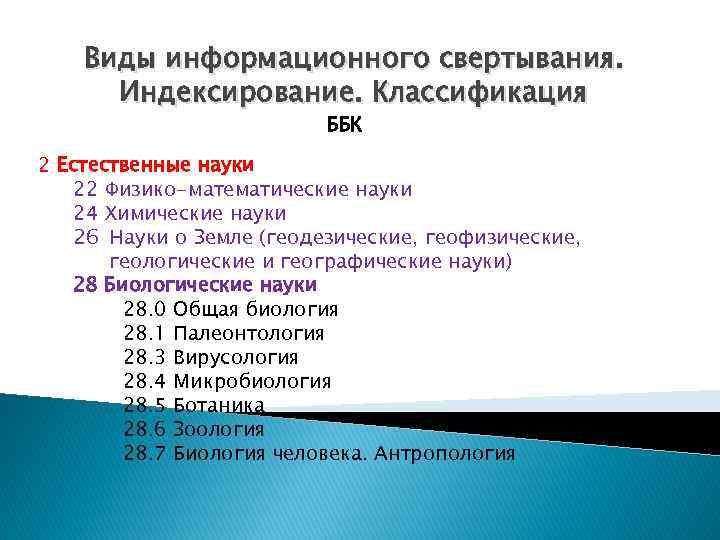 Виды информационного свертывания. Индексирование. Классификация

ББК

2 Естественные науки
22 Физико-математические науки
24 Химические науки
26 Науки о Земле (геодезические, геофизические, геологические и географические науки)
28 Биологические науки
28.0 Общая биология
28.1 Палеонтология
28.3 Вирусология
28.4 Микробиология
28.5 Ботаника
28.6 Зоология
28.7 Биология человека. Антропология